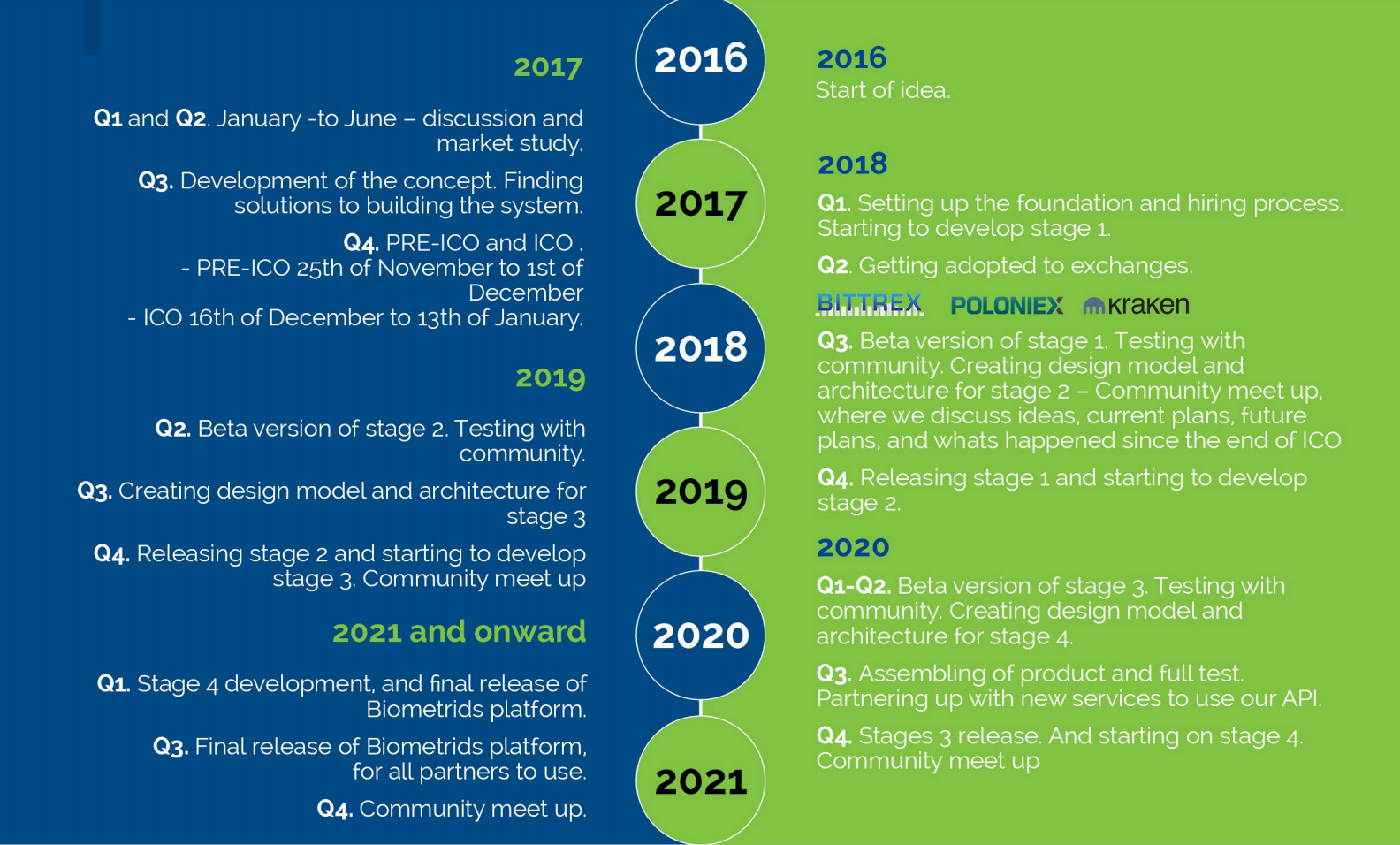 2017

Q1 and Q2. January -to June – discussion and market study.

Q3. Development of the concept. Finding solutions to building the system.

Q4. PRE-ICO and ICO .
- PRE-ICO 25th of November to 1st of December
- ICO 16th of December to 13th of January.

2019

Q2. Beta version of stage 2. Testing with community.

Q3. Creating design model and architecture for stage 3

Q4. Releasing stage 2 and starting to develop stage 3. Community meet up

2021 and onward

Q1. Stage 4 development, and final release of Biometrids platform.

Q3. Final release of Biometrids platform, for all partners to use.

Q4. Community meet up.

2016

2017

2018

2019

2020

2021

2016
Start of idea.

2018

Q1. Setting up the foundation and hiring process. Starting to develop stage 1.

Q2. Getting adopted to exchanges.

BITTREX POLONIEX kraken

Q3. Beta version of stage 1. Testing with community. Creating design model and architecture for stage 2 – Community meet up, where we discuss ideas, current plans, future plans, and whats happened since the end of ICO

Q4. Releasing stage 1 and starting to develop stage 2.

2020

Q1-Q2. Beta version of stage 3. Testing with community. Creating design model and architecture for stage 4.

Q3. Assembling of product and full test. Partnering up with new services to use our API.

Q4. Stages 3 release. And starting on stage 4. Community meet up